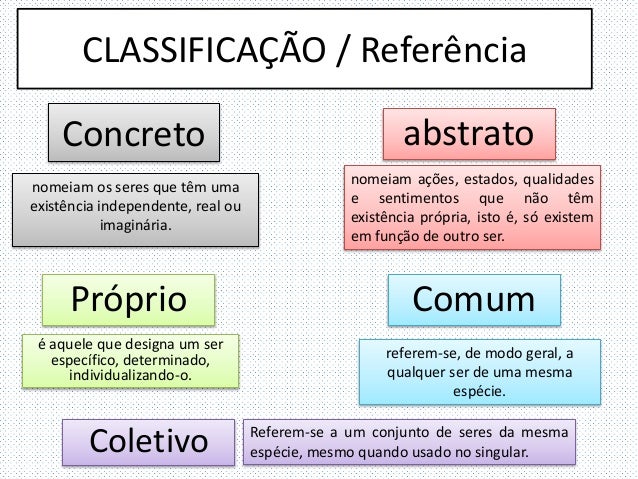 CLASSIFICAÇÃO / Referência

Concreto

nomeiam os seres que têm uma existência independente, real ou imaginária.

abstrato

nomeiam ações, estados, qualidades e sentimentos que não têm existência própria, isto é, só existem em função de outro ser.

Próprio

é aquele que designa um ser específico, determinado, individualizando-o.

Comum

referem-se, de modo geral, a qualquer ser de uma mesma espécie.

Coletivo

Referem-se a um conjunto de seres da mesma espécie, mesmo quando usado no singular.